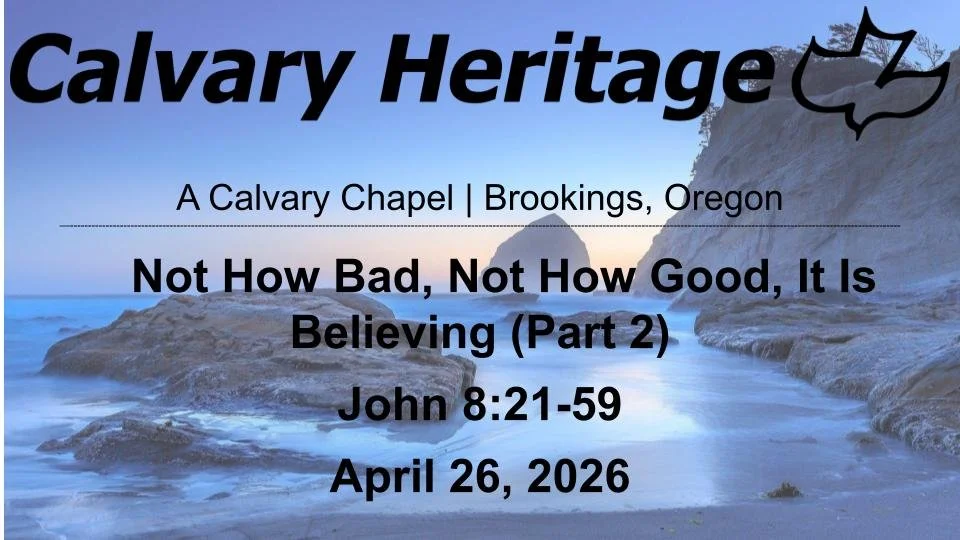 Calvary Heritage

A Calvary Chapel | Brookings, Oregon

Not How Bad, Not How Good, It Is Believing (Part 2)

John 8:21-59

April 26, 2026